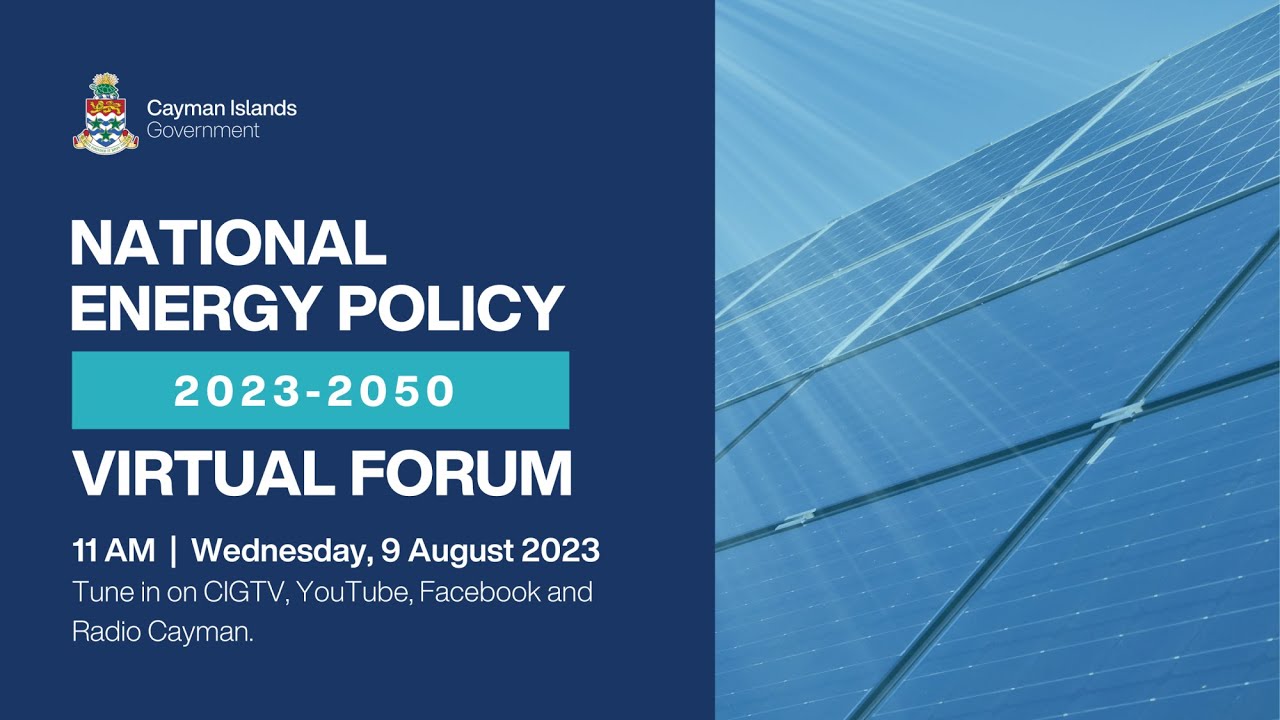 Cayman Islands
Government

NATIONAL ENERGY POLICY

2023-2050

VIRTUAL FORUM

11 AM | Wednesday, 9 August 2023

Tune in on CIGTV, YouTube, Facebook and Radio Cayman.